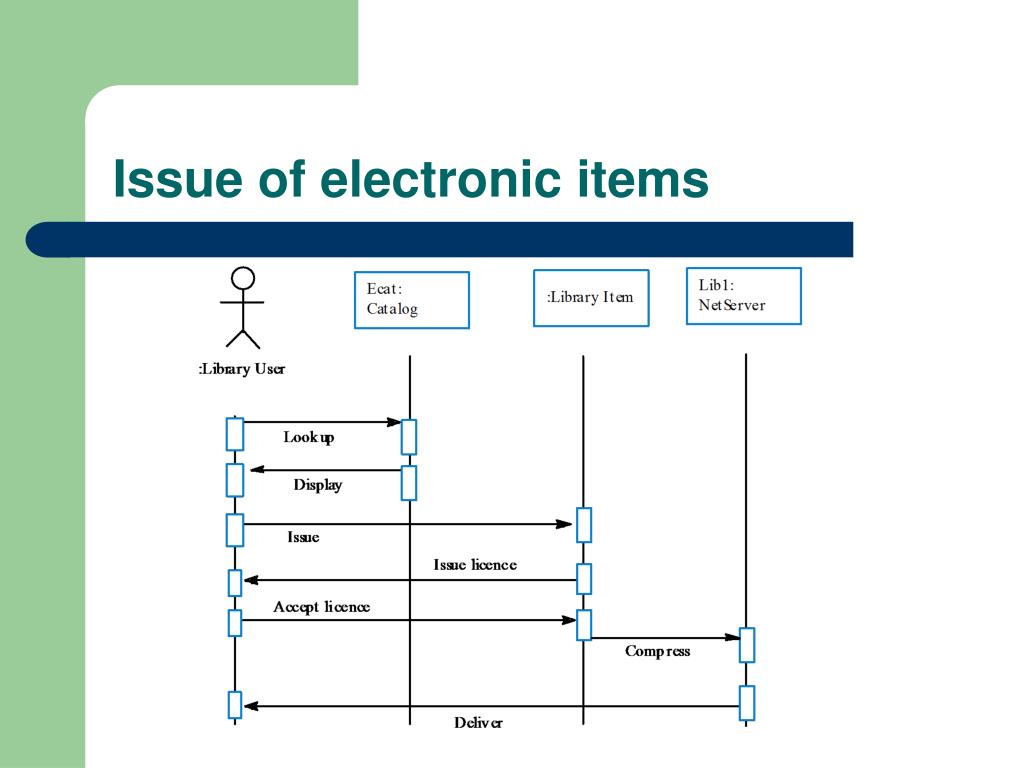 Issue of electronic items

Ecat: Catalog

:Library Item

Lib1: NetServer

:Library User

Lookup

Display

Issue

Issue licence

Accept licence

Compress

Deliver